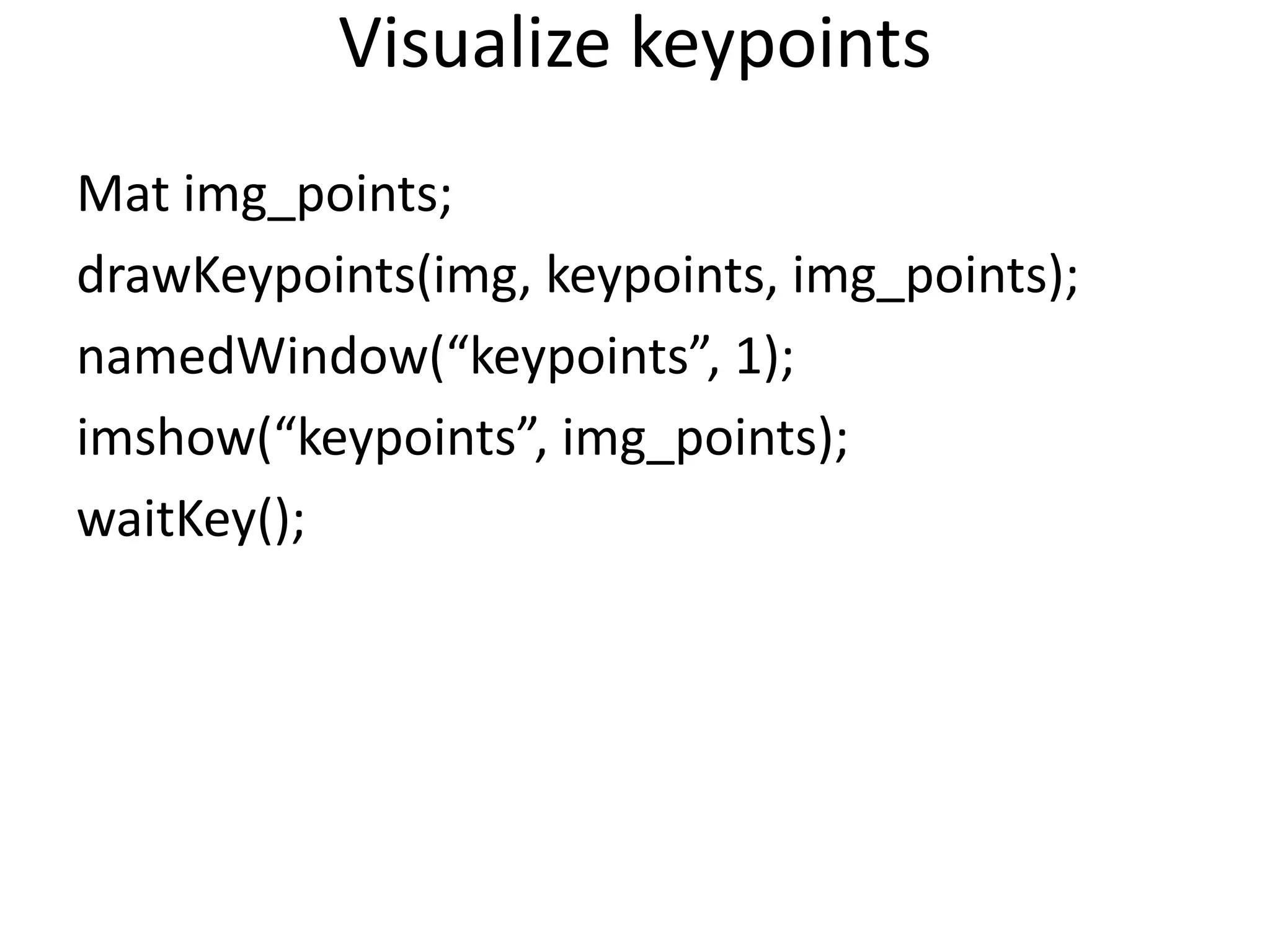 Visualize keypoints

Mat img_points;

drawKeypoints(img, keypoints, img_points);

namedWindow(“keypoints”, 1);

imshow(“keypoints”, img_points);

waitKey();